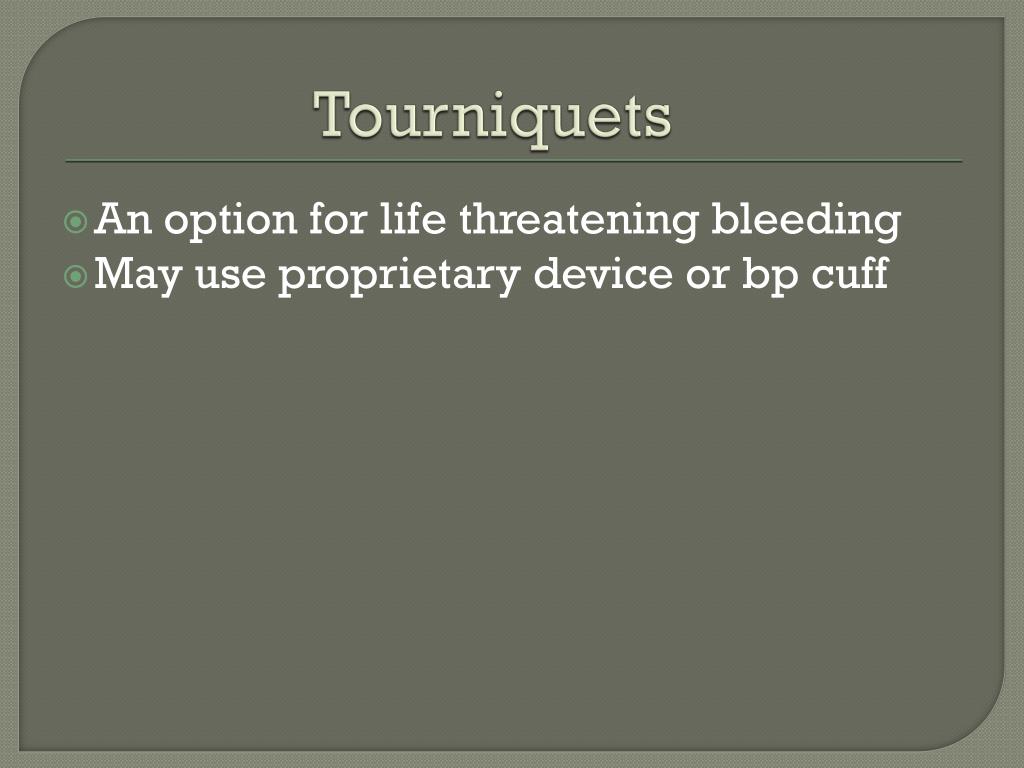 Tourniquets

An option for life threatening bleeding
May use proprietary device or bp cuff